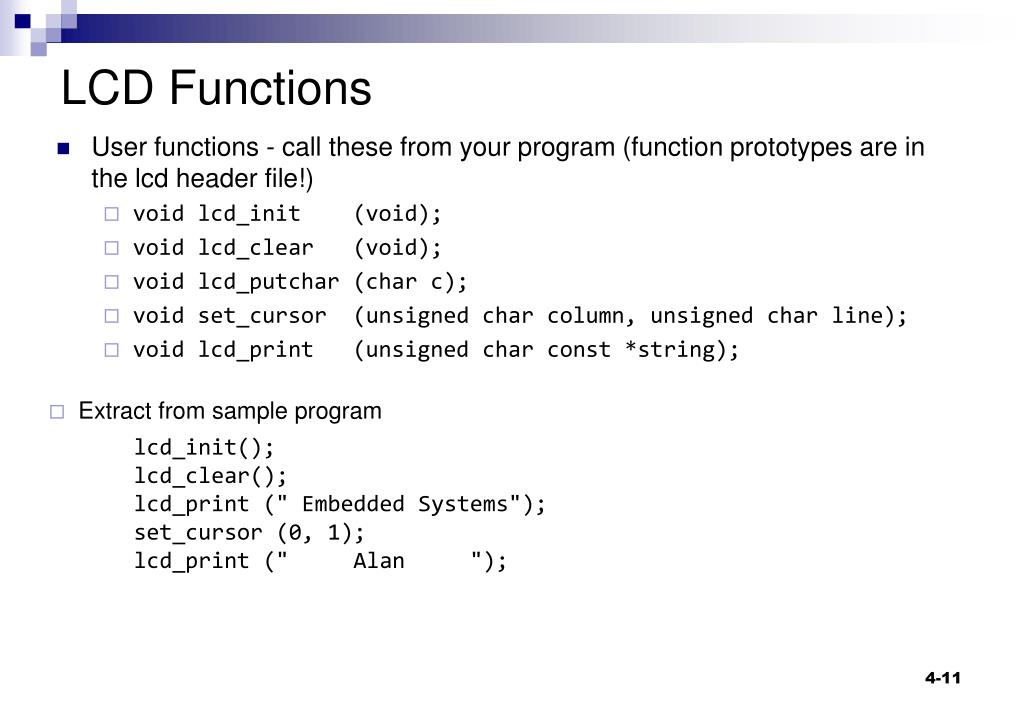 LCD Functions

User functions - call these from your program (function prototypes are in the lcd header file!)

void lcd_init    (void);
void lcd_clear   (void);
void lcd_putchar (char c);
void set_cursor  (unsigned char column, unsigned char line);
void lcd_print   (unsigned char const *string);

Extract from sample program

lcd_init();
lcd_clear();
lcd_print (" Embedded Systems");
set_cursor (0, 1);
lcd_print ("     Alan     ");

4-11